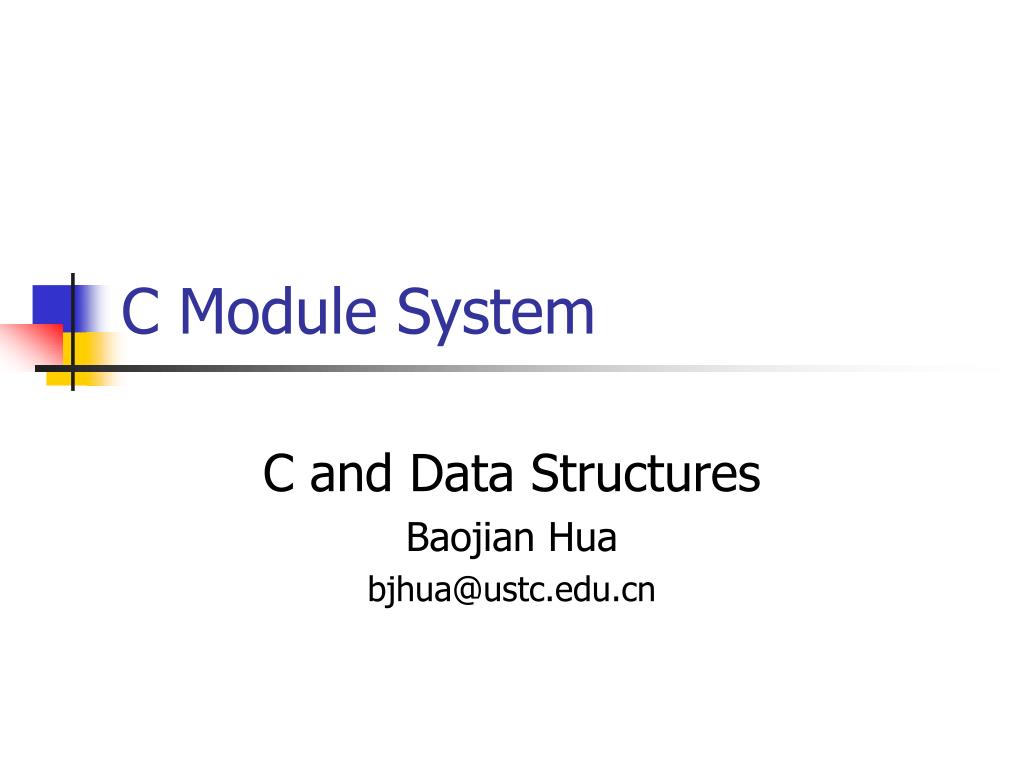 C Module System

C and Data Structures

Baojian Hua

bjhua@ustc.edu.cn